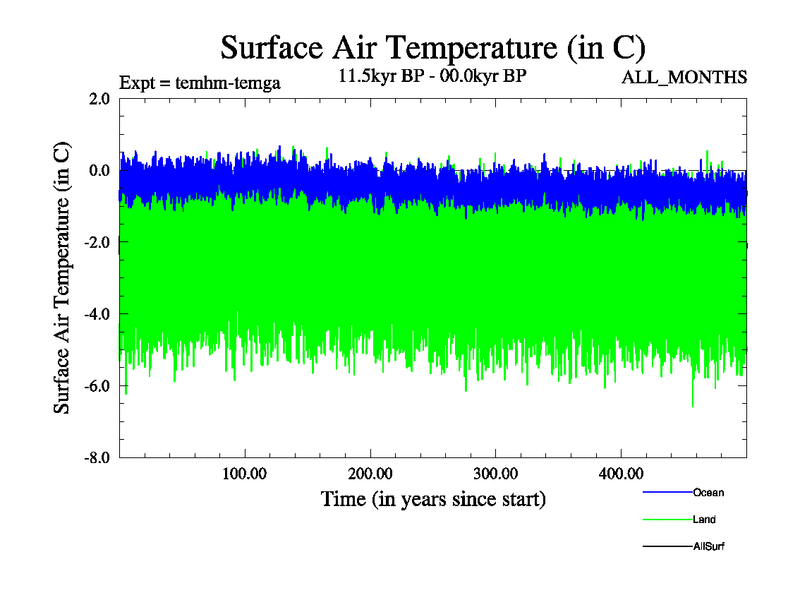 Surface Air Temperature (in C)

Expt = temhm-temga

11.5kyr BP - 00.0kyr BP

ALL_MONTHS

Surface Air Temperature (in C)

2.0
0.0
-2.0
-4.0
-6.0
-8.0

100.00
200.00
300.00
400.00

Time (in years since start)

Ocean
Land
AllSurf